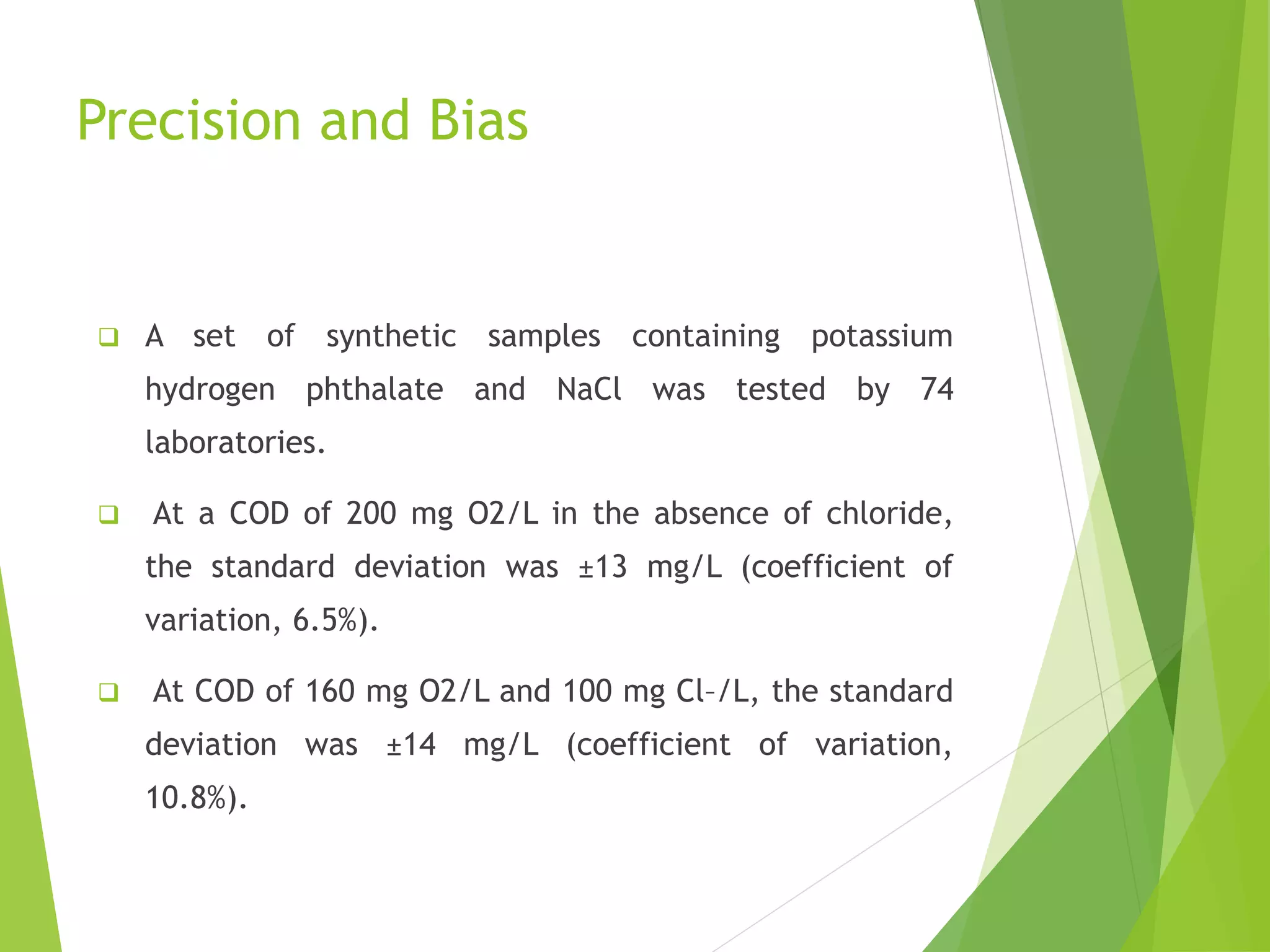 Precision and Bias

❑ A set of synthetic samples containing potassium hydrogen phthalate and NaCl was tested by 74 laboratories.

❑ At a COD of 200 mg O2/L in the absence of chloride, the standard deviation was ±13 mg/L (coefficient of variation, 6.5%).

❑ At COD of 160 mg O2/L and 100 mg Cl–/L, the standard deviation was ±14 mg/L (coefficient of variation, 10.8%).